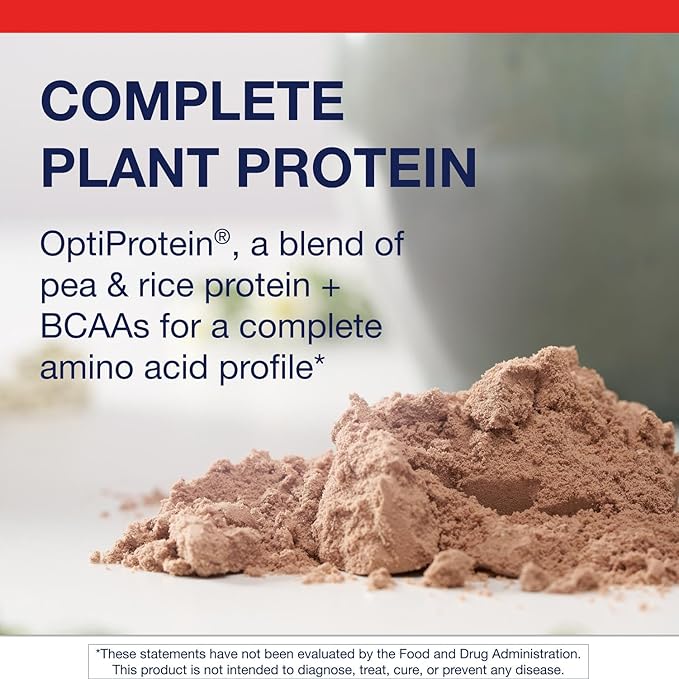 COMPLETE PLANT PROTEIN

OptiProtein®, a blend of pea & rice protein + BCAAs for a complete amino acid profile*

*These statements have not been evaluated by the Food and Drug Administration. This product is not intended to diagnose, treat, cure, or prevent any disease.